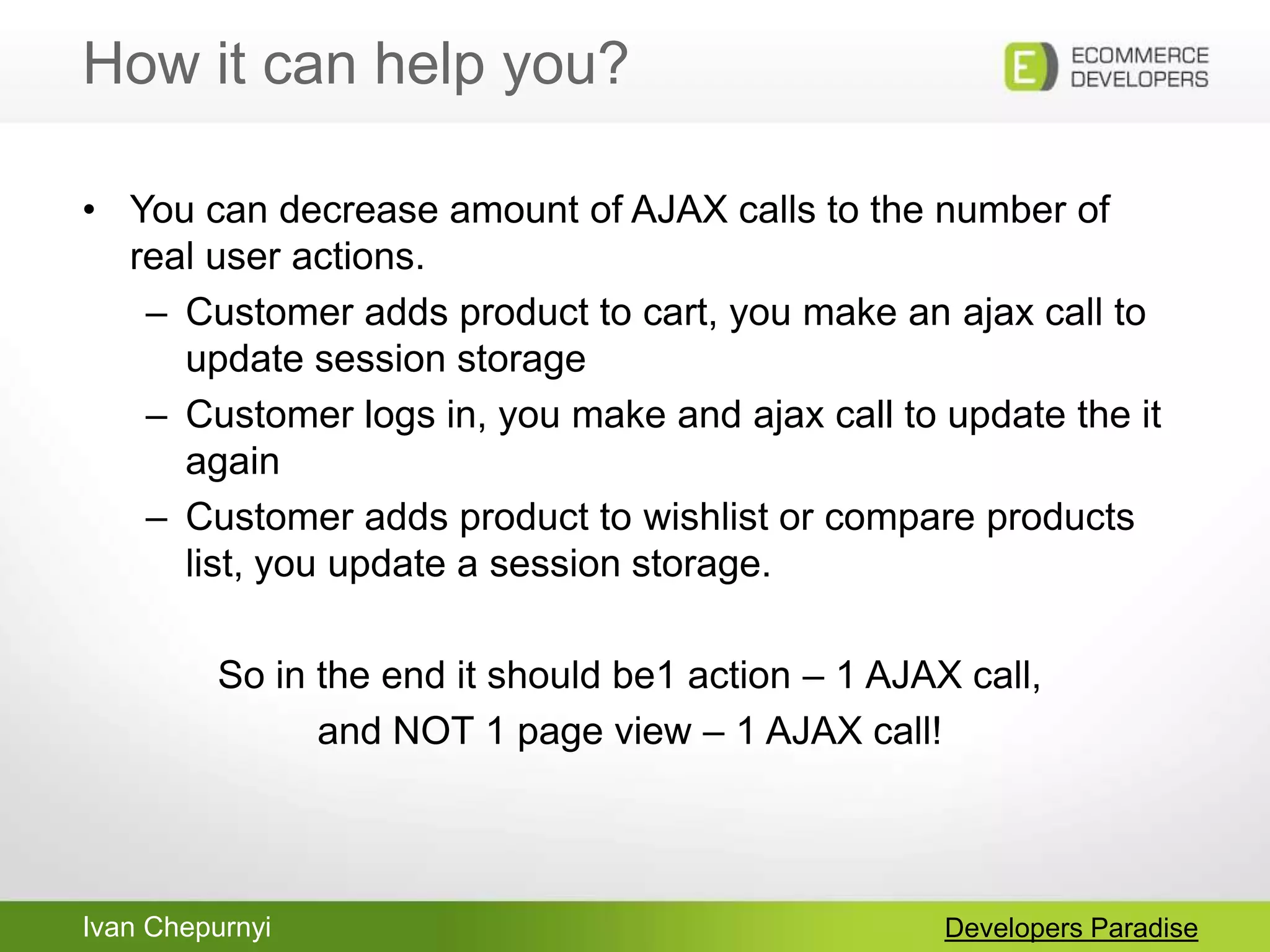 How it can help you?

E ECOMMERCE DEVELOPERS

• You can decrease amount of AJAX calls to the number of real user actions.
– Customer adds product to cart, you make an ajax call to update session storage
– Customer logs in, you make and ajax call to update the it again
– Customer adds product to wishlist or compare products list, you update a session storage.

So in the end it should be1 action – 1 AJAX call,
and NOT 1 page view – 1 AJAX call!

Ivan Chepurnyi

Developers Paradise